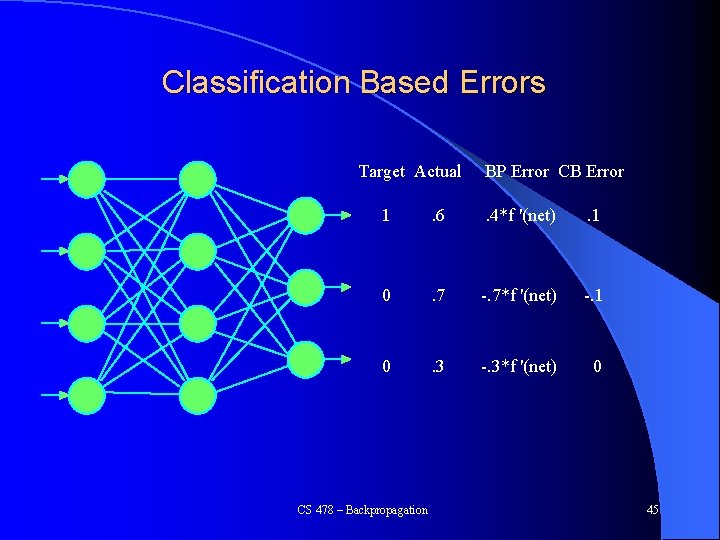 Classification Based Errors

| Target | Actual | BP Error | CB Error |
|---|---|---|---|
| 1 | .6 | .4*f '(net) | .1 |
| 0 | .7 | -.7*f '(net) | -.1 |
| 0 | .3 | -.3*f '(net) | 0 |

CS 478 – Backpropagation

45